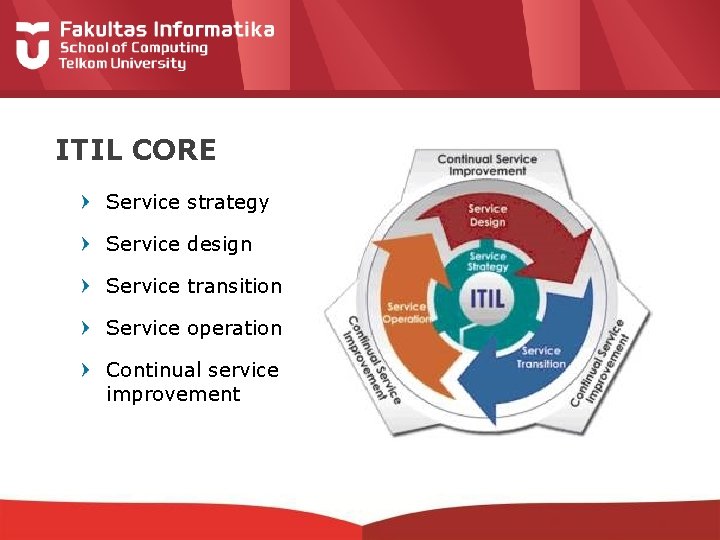 Fakultas Informatika
School of Computing
Telkom University

ITIL CORE

› Service strategy
› Service design
› Service transition
› Service operation
› Continual service improvement

Continual Service Improvement

Service Design

Service Strategy

ITIL

Service Operation

Service Transition

Continual Service Improvement

Continual Service Improvement